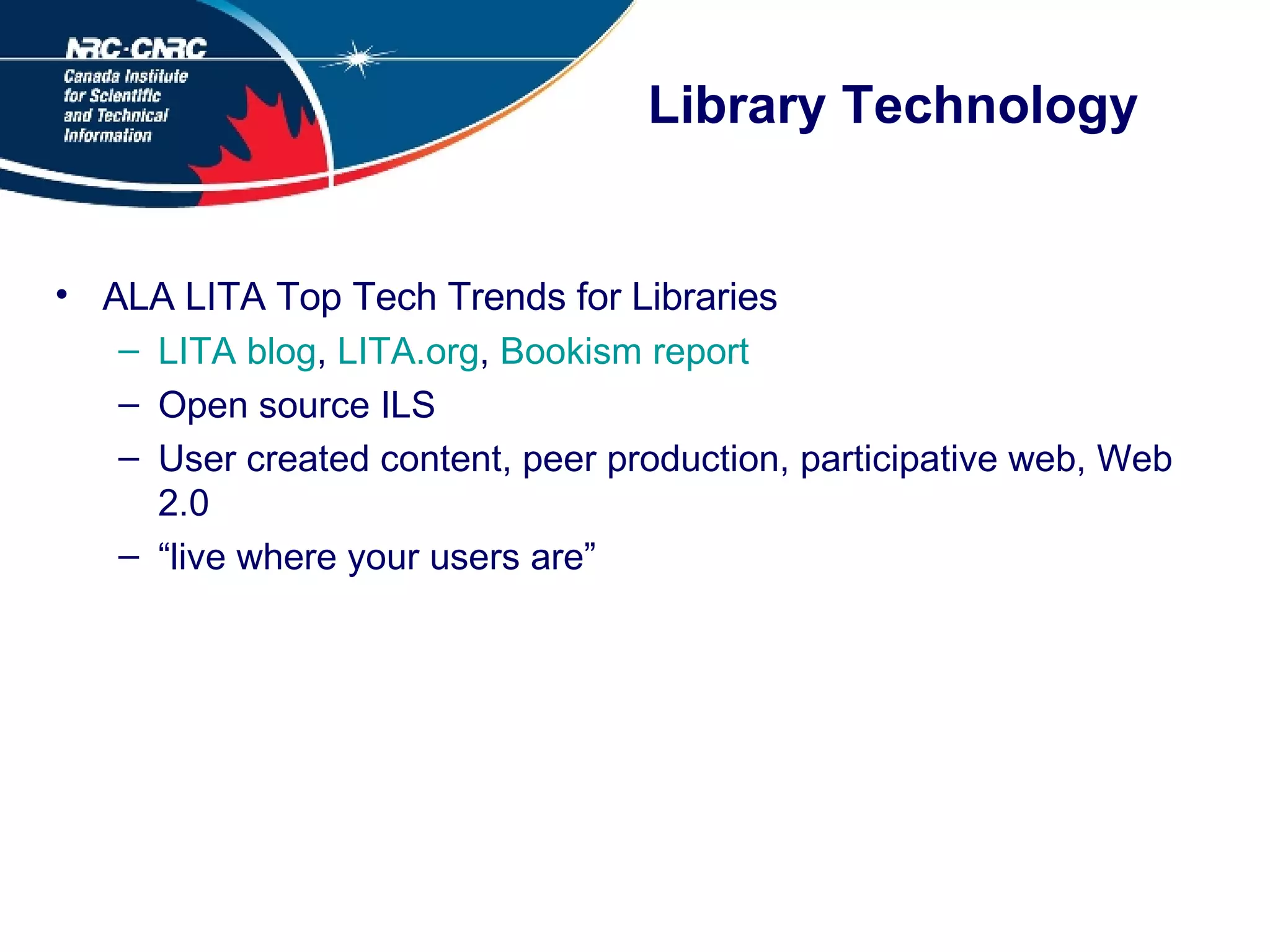 NRC·CNRC
Canada Institute for Scientific and Technical Information

Library Technology

• ALA LITA Top Tech Trends for Libraries
– LITA blog, LITA.org, Bookism report
– Open source ILS
– User created content, peer production, participative web, Web 2.0
– “live where your users are”